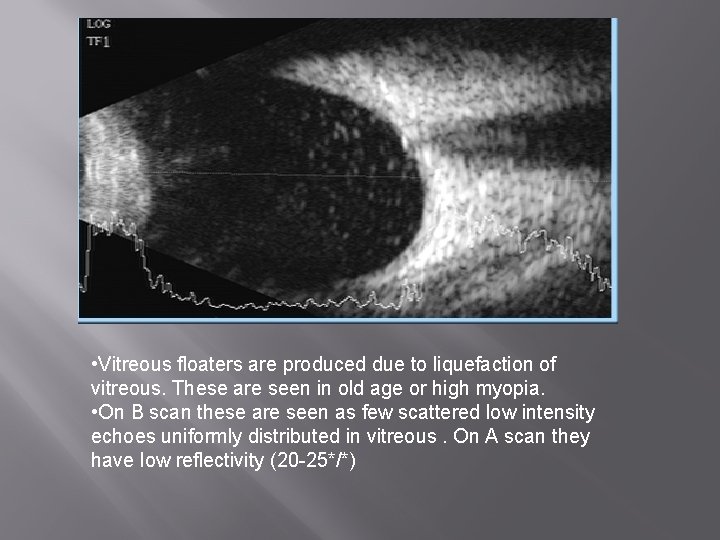 LOG
TF1

•Vitreous floaters are produced due to liquefaction of vitreous. These are seen in old age or high myopia.
•On B scan these are seen as few scattered low intensity echoes uniformly distributed in vitreous . On A scan they have low reflectivity (20-25*/*)